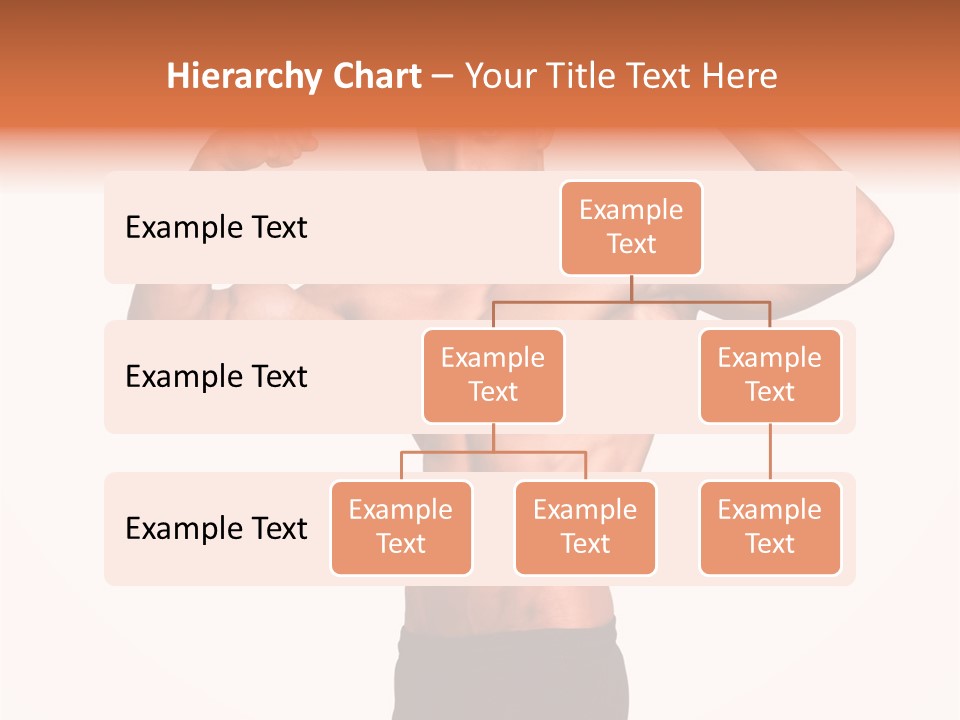 Hierarchy Chart – Your Title Text Here

Example Text

Example Text

Example Text

Example Text

Example Text

Example Text

Example Text

Example Text

Example Text